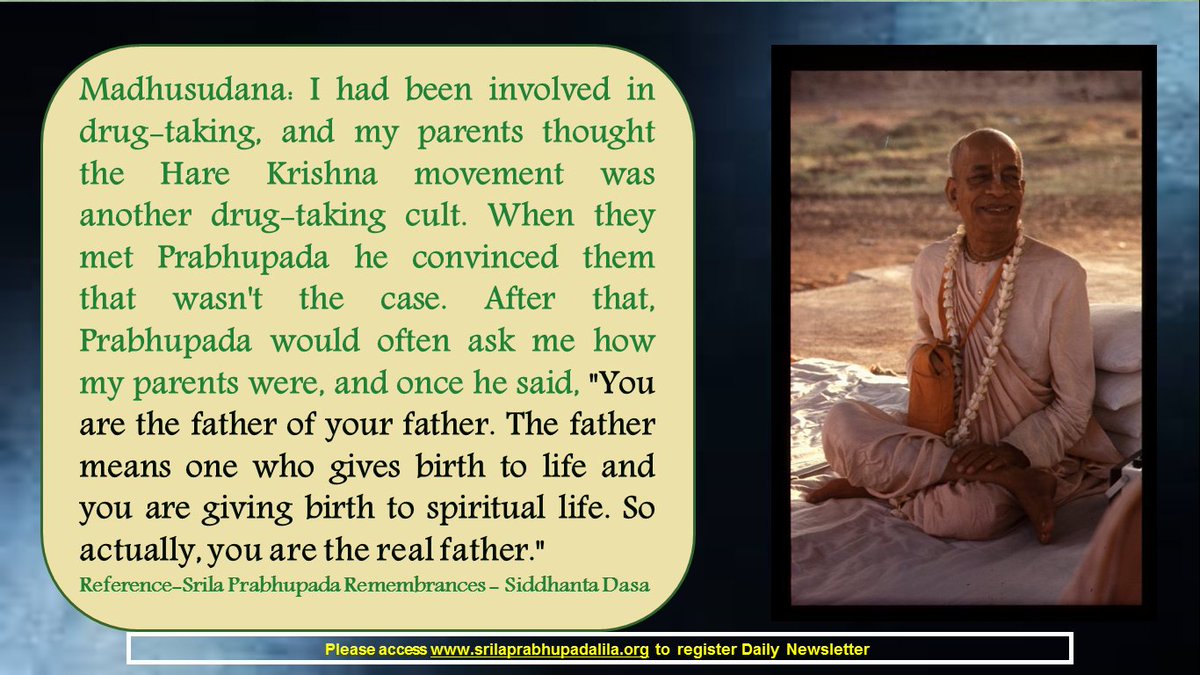 Madhusudana: I had been involved in drug-taking, and my parents thought the Hare Krishna movement was another drug-taking cult. When they met Prabhupada he convinced them that wasn't the case. After that, Prabhupada would often ask me how my parents were, and once he said, "You are the father of your father. The father means one who gives birth to life and you are giving birth to spiritual life. So actually, you are the real father."

Reference-Srila Prabhupada Remembrances - Siddhanta Dasa

Please access www.srilaprabhupadalila.org to register Daily Newsletter